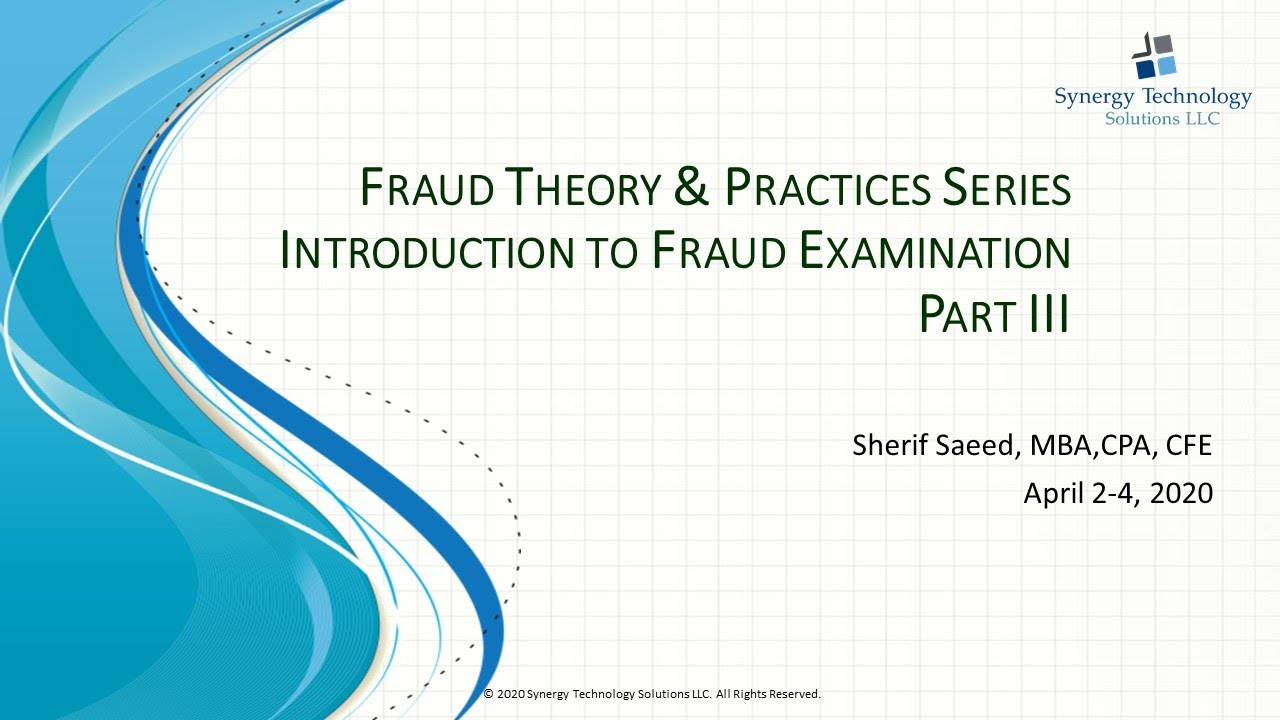 Synergy Technology
Solutions LLC

FRAUD THEORY & PRACTICES SERIES
INTRODUCTION TO FRAUD EXAMINATION
PART III

Sherif Saeed, MBA,CPA, CFE
April 2-4, 2020

© 2020 Synergy Technology Solutions LLC. All Rights Reserved.